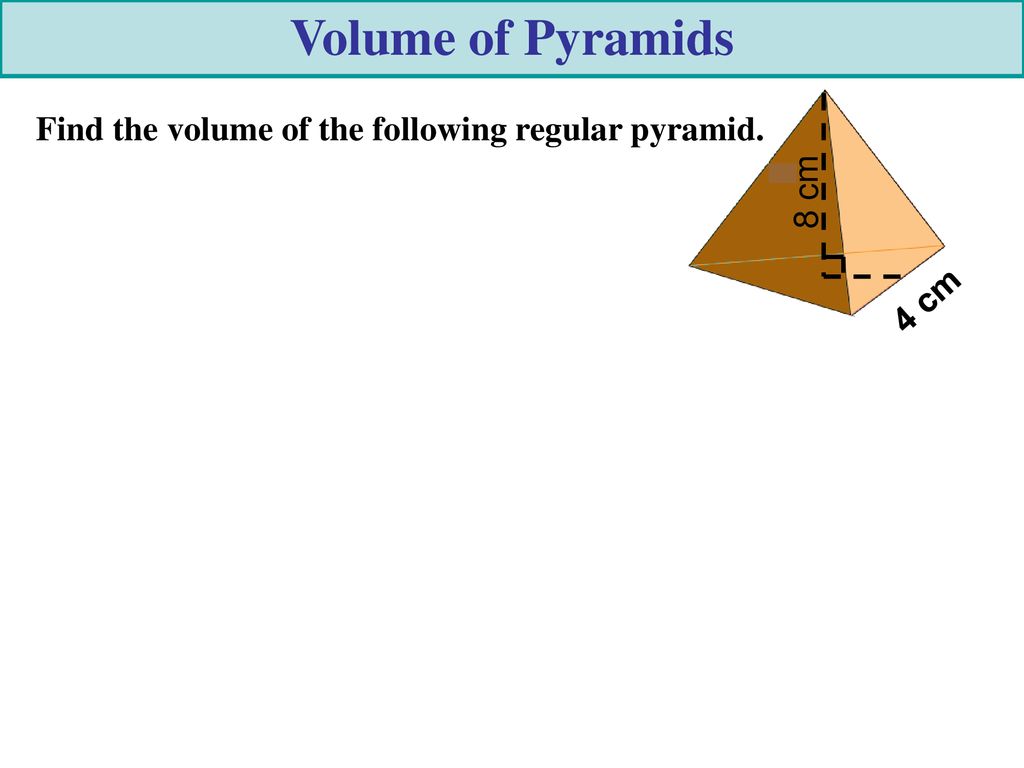 Volume of Pyramids

Find the volume of the following regular pyramid.

8 cm

4 cm